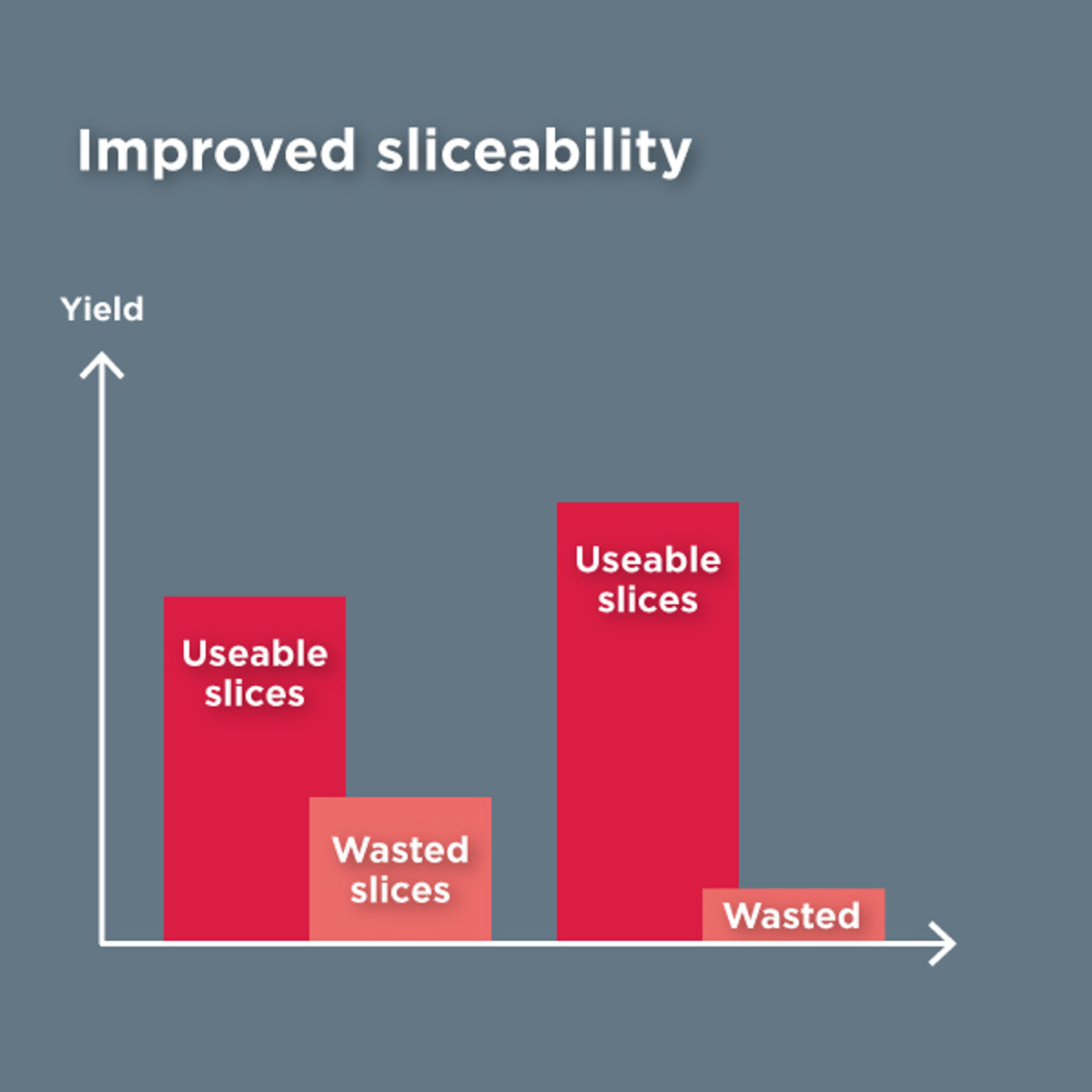 Improved sliceability

Yield

Useable slices

Wasted slices

Useable slices

Wasted